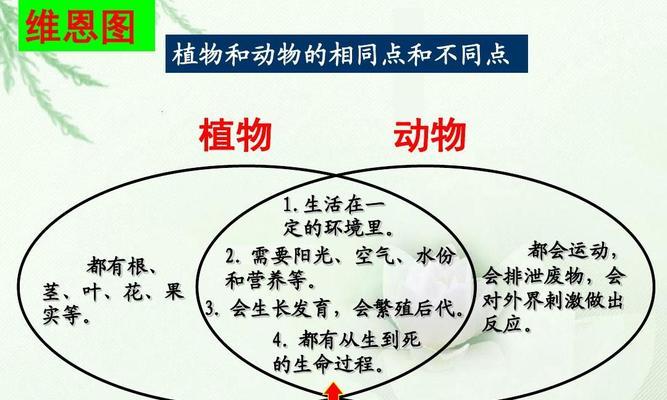 维恩图

植物和动物的相同点和不同点

植物

动物

都有根、茎、叶、花、果实等。

1. 生活在一定的环境里。

2. 需要阳光、空气、水份和营养等。

3. 会生长发育，会繁殖后代。

4. 都有从生到死的生命过程。

都会运动，会排泄废物，会对外界刺激做出反应。